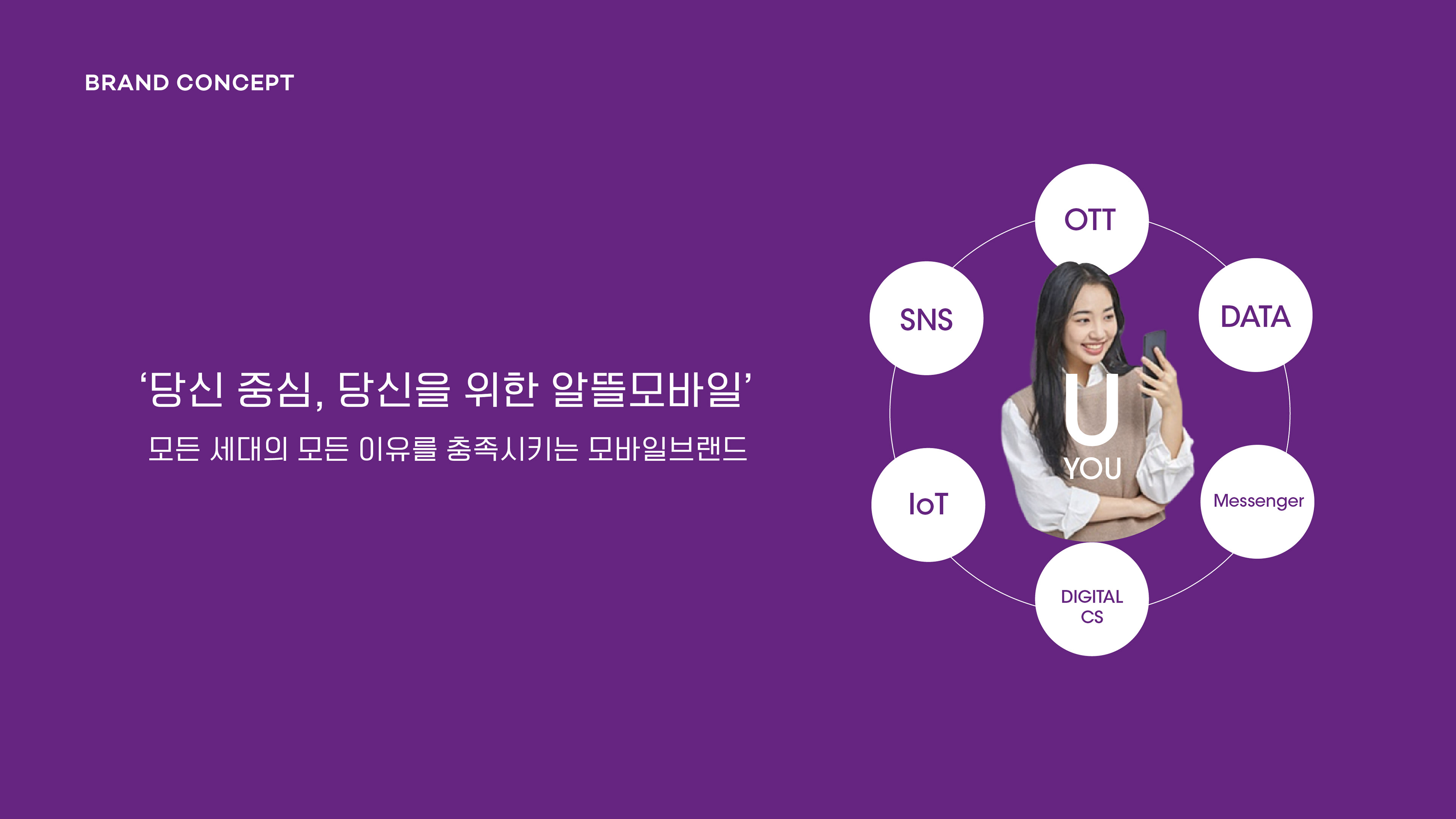 BRAND CONCEPT

‘당신 중심, 당신을 위한 알뜰모바일’

모든 세대의 모든 이유를 충족시키는 모바일브랜드

OTT

SNS

DATA

U

YOU

IoT

Messenger

DIGITAL CS